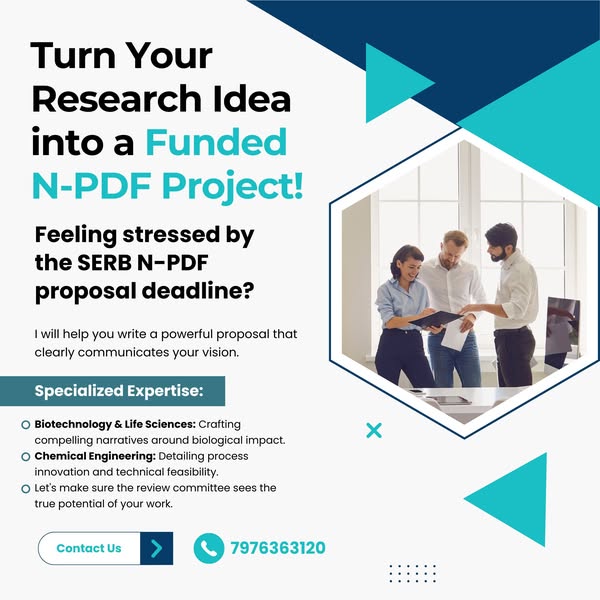 Turn Your Research Idea into a Funded N-PDF Project!

Feeling stressed by the SERB N-PDF proposal deadline?

I will help you write a powerful proposal that clearly communicates your vision.

Specialized Expertise:

Biotechnology & Life Sciences: Crafting compelling narratives around biological impact.
Chemical Engineering: Detailing process innovation and technical feasibility.
Let's make sure the review committee sees the true potential of your work.

Contact Us

7976363120